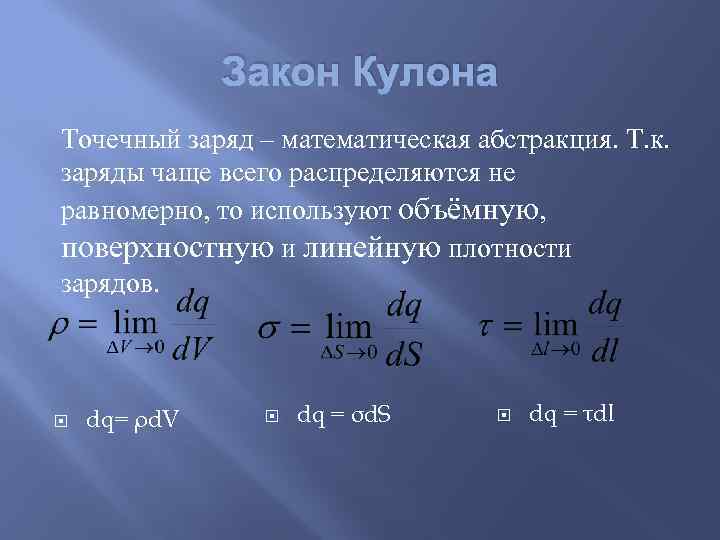 Закон Кулона

Точечный заряд – математическая абстракция. Т.к. заряды чаще всего распределяются не равномерно, то используют объёмную, поверхностную и линейную плотности зарядов.

$\rho = \lim_{\Delta V \to 0} \frac{dq}{dV}$ $\sigma = \lim_{\Delta S \to 0} \frac{dq}{dS}$ $\tau = \lim_{\Delta l \to 0} \frac{dq}{dl}$

dq= ρdV

dq = σdS

dq = τdl